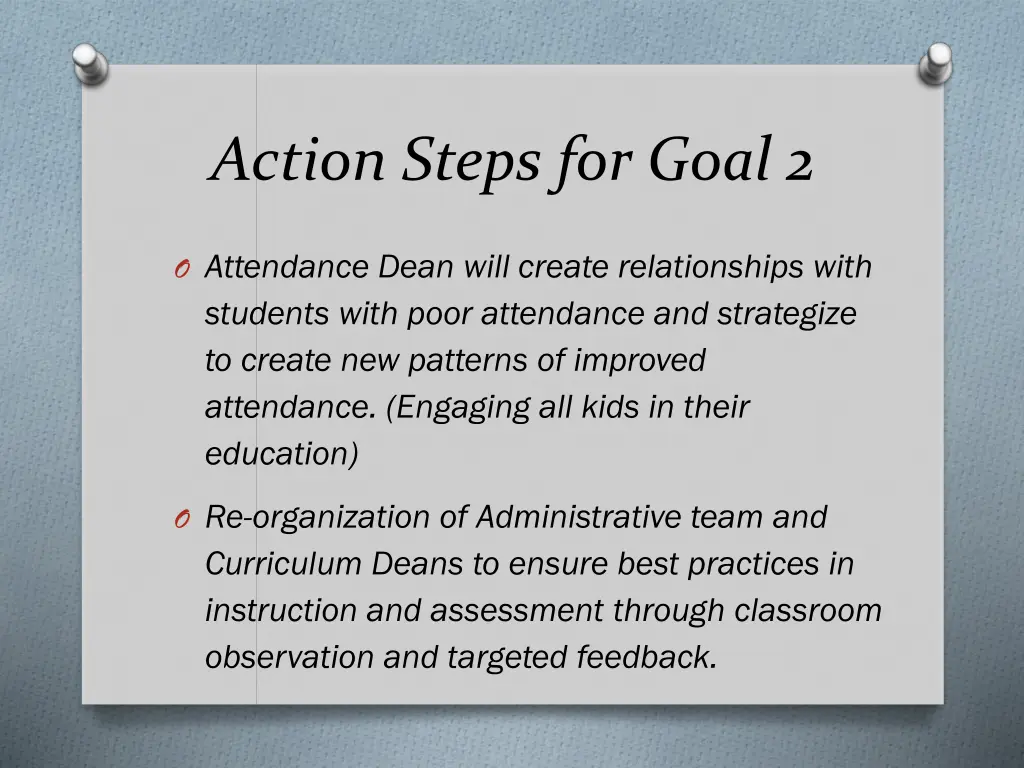 Action Steps for Goal 2

O Attendance Dean will create relationships with students with poor attendance and strategize to create new patterns of improved attendance. (Engaging all kids in their education)

O Re-organization of Administrative team and Curriculum Deans to ensure best practices in instruction and assessment through classroom observation and targeted feedback.